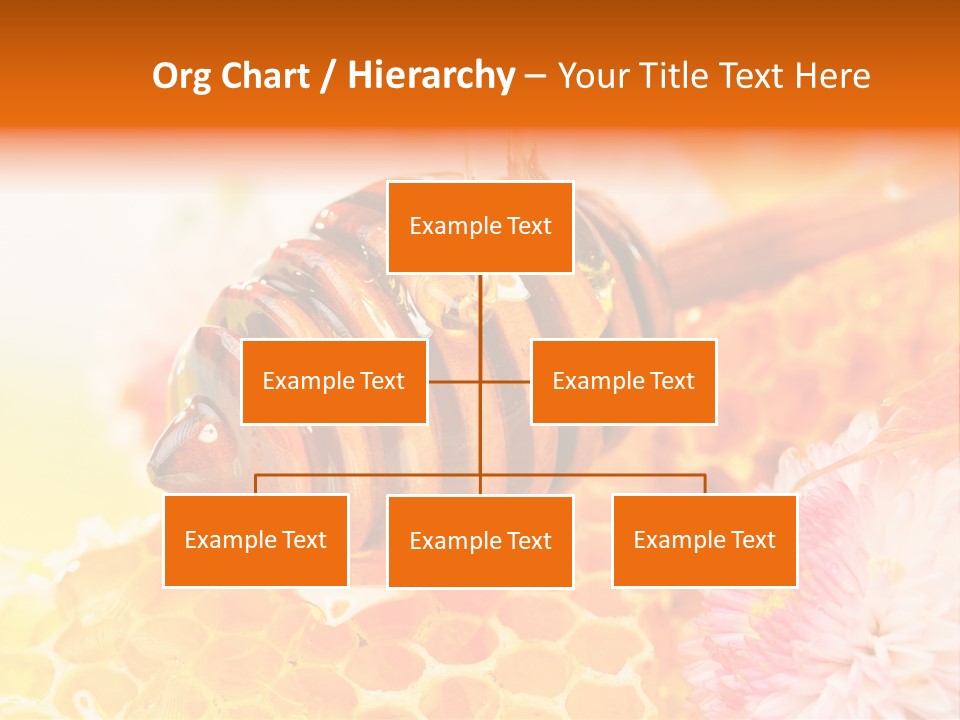 Org Chart / Hierarchy – Your Title Text Here

Example Text

Example Text

Example Text

Example Text

Example Text

Example Text